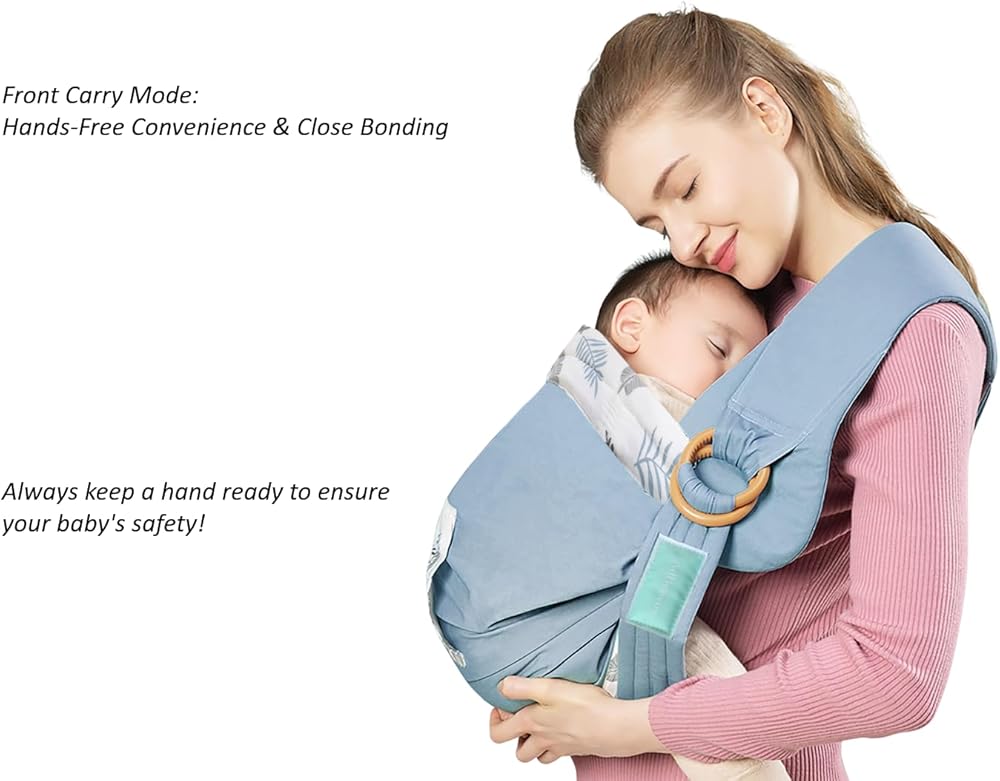 Front Carry Mode:
Hands-Free Convenience & Close Bonding

Always keep a hand ready to ensure your baby's safety!